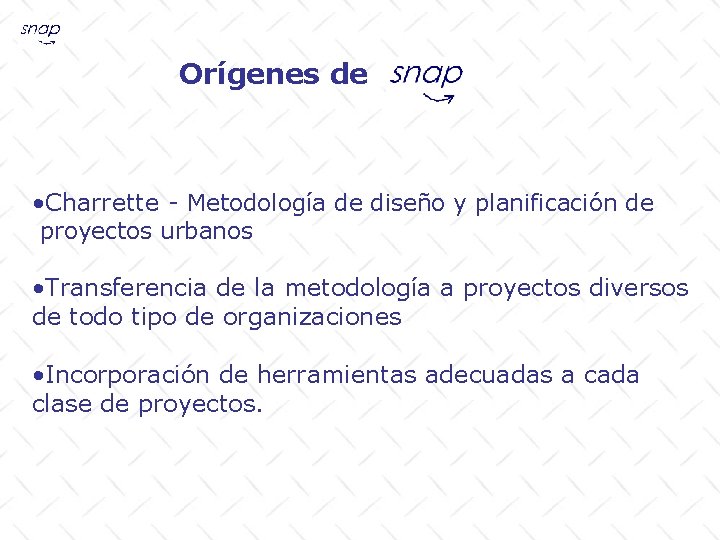 snap

Orígenes de snap

•Charrette - Metodología de diseño y planificación de proyectos urbanos

•Transferencia de la metodología a proyectos diversos de todo tipo de organizaciones

•Incorporación de herramientas adecuadas a cada clase de proyectos.